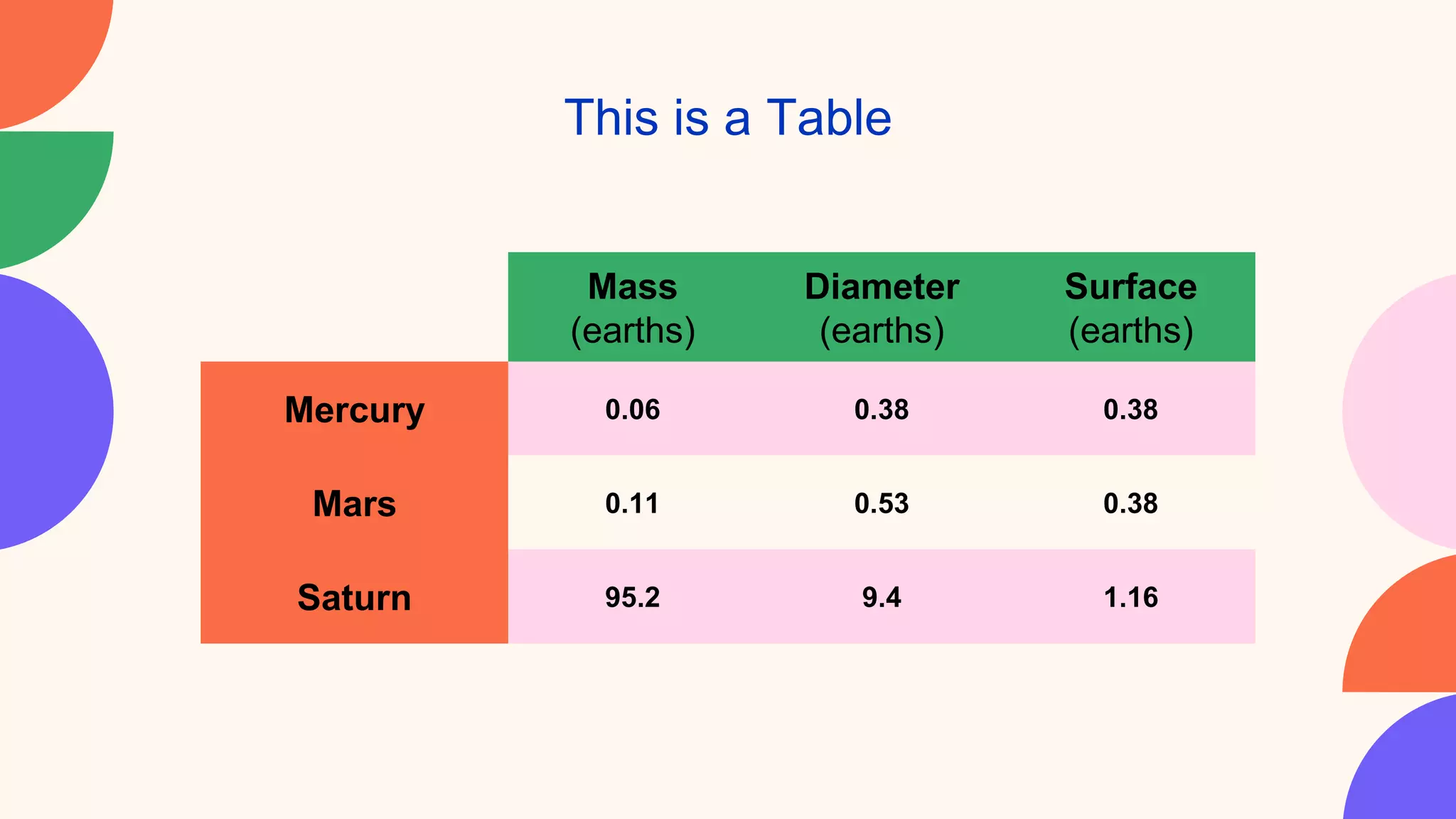 This is a Table

| | Mass (earths) | Diameter (earths) | Surface (earths) |
|---|---|---|---|
| Mercury | 0.06 | 0.38 | 0.38 |
| Mars | 0.11 | 0.53 | 0.38 |
| Saturn | 95.2 | 9.4 | 1.16 |